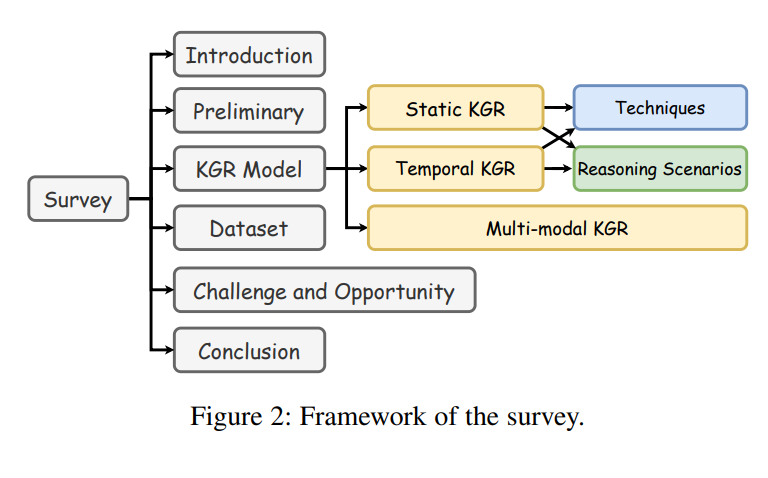 Survey

Introduction

Preliminary

KGR Model

Dataset

Challenge and Opportunity

Conclusion

Static KGR

Temporal KGR

Multi-modal KGR

Techniques

Reasoning Scenarios

Figure 2: Framework of the survey.